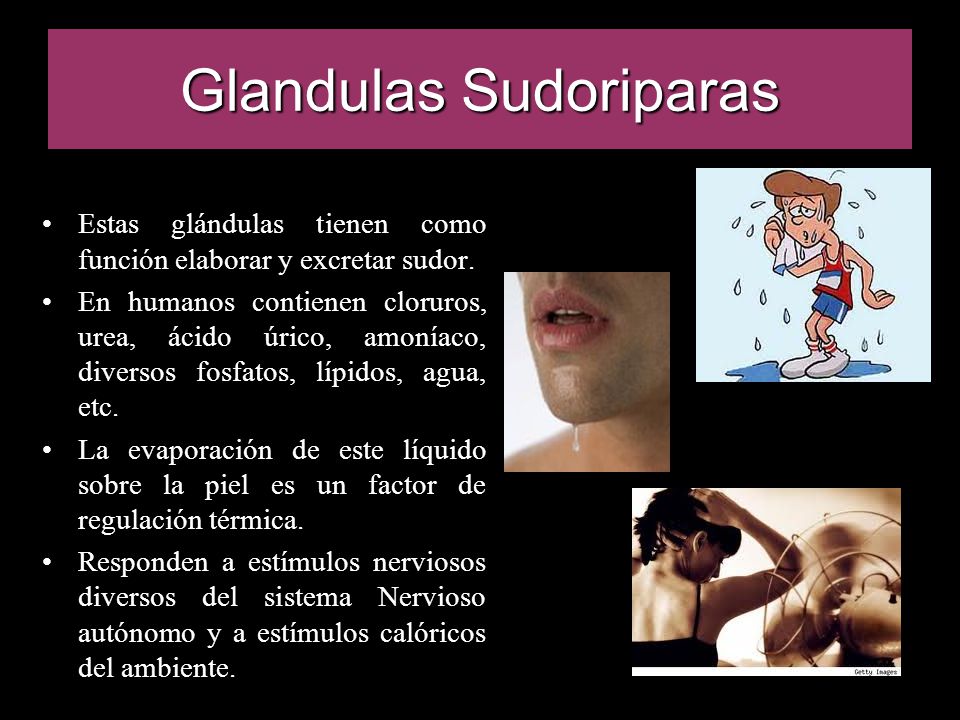 Glandulas Sudoriparas

• Estas glándulas tienen como función elaborar y excretar sudor.

• En humanos contienen cloruros, urea, ácido úrico, amoníaco, diversos fosfatos, lípidos, agua, etc.

• La evaporación de este líquido sobre la piel es un factor de regulación térmica.

• Responden a estímulos nerviosos diversos del sistema Nervioso autónomo y a estímulos calóricos del ambiente.

Getty Images